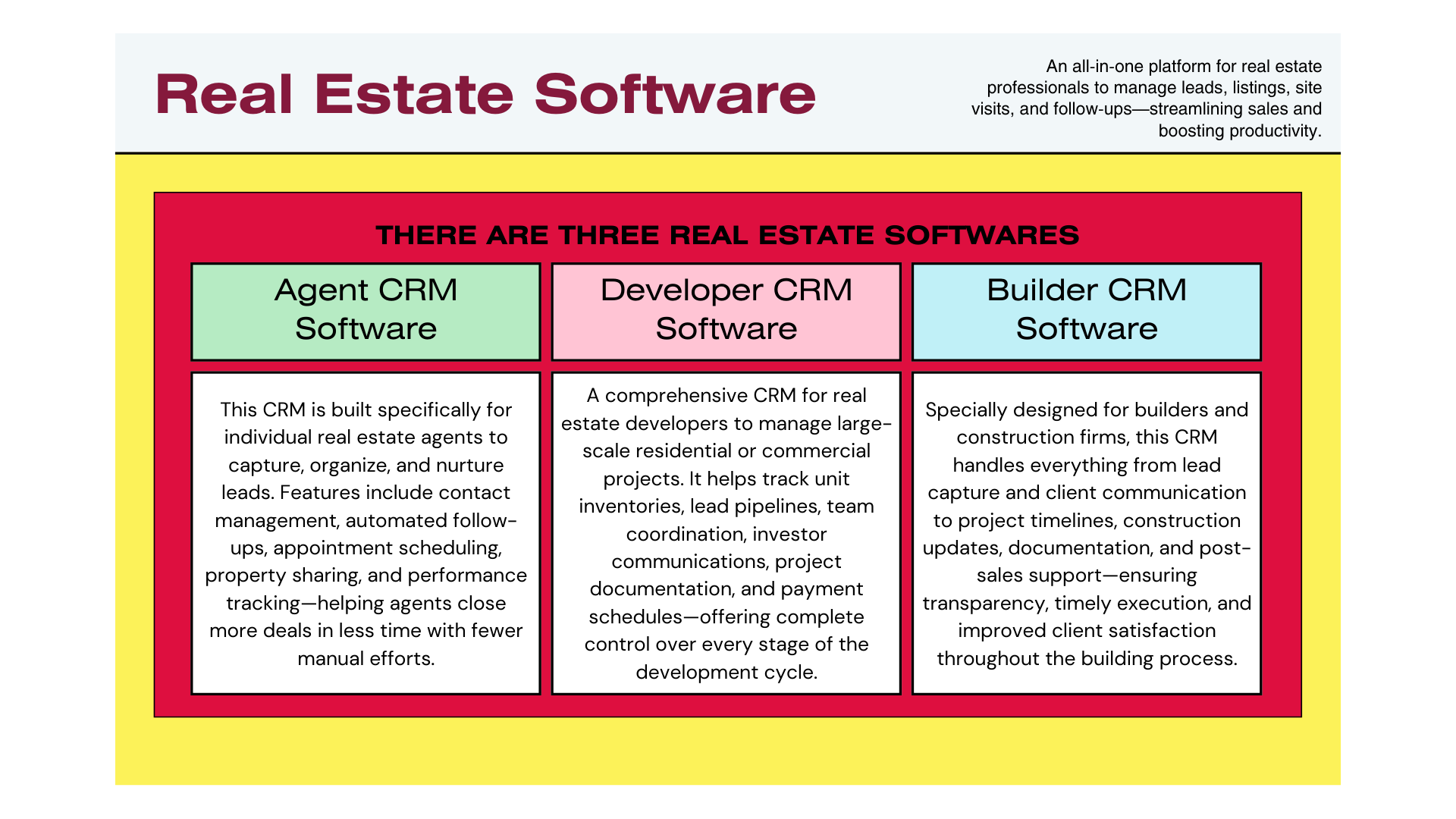 Real Estate Software

An all-in-one platform for real estate professionals to manage leads, listings, site visits, and follow-ups—streamlining sales and boosting productivity.

THERE ARE THREE REAL ESTATE SOFTWARES

Agent CRM Software

This CRM is built specifically for individual real estate agents to capture, organize, and nurture leads. Features include contact management, automated follow-ups, appointment scheduling, property sharing, and performance tracking—helping agents close more deals in less time with fewer manual efforts.

Developer CRM Software

A comprehensive CRM for real estate developers to manage large-scale residential or commercial projects. It helps track unit inventories, lead pipelines, team coordination, investor communications, project documentation, and payment schedules—offering complete control over every stage of the development cycle.

Builder CRM Software

Specially designed for builders and construction firms, this CRM handles everything from lead capture and client communication to project timelines, construction updates, documentation, and post-sales support—ensuring transparency, timely execution, and improved client satisfaction throughout the building process.